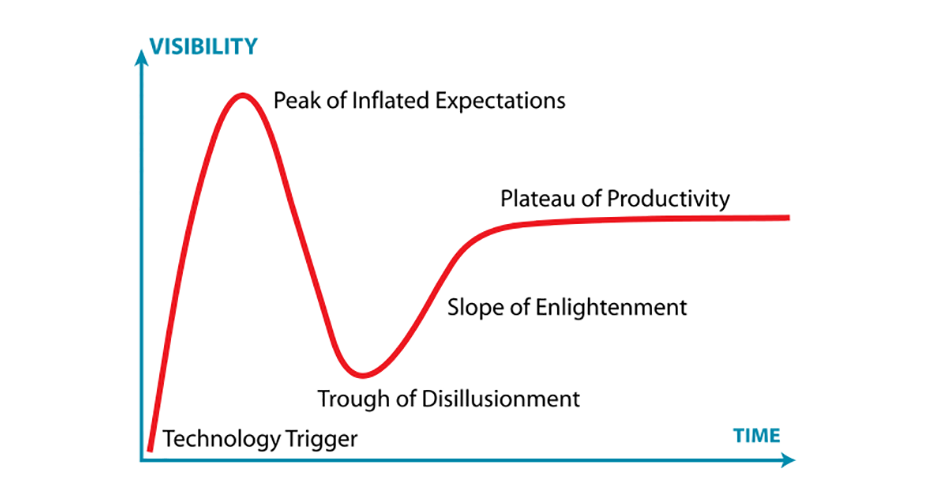 VISIBILITY

Peak of Inflated Expectations

Plateau of Productivity

Slope of Enlightenment

Trough of Disillusionment

Technology Trigger

TIME